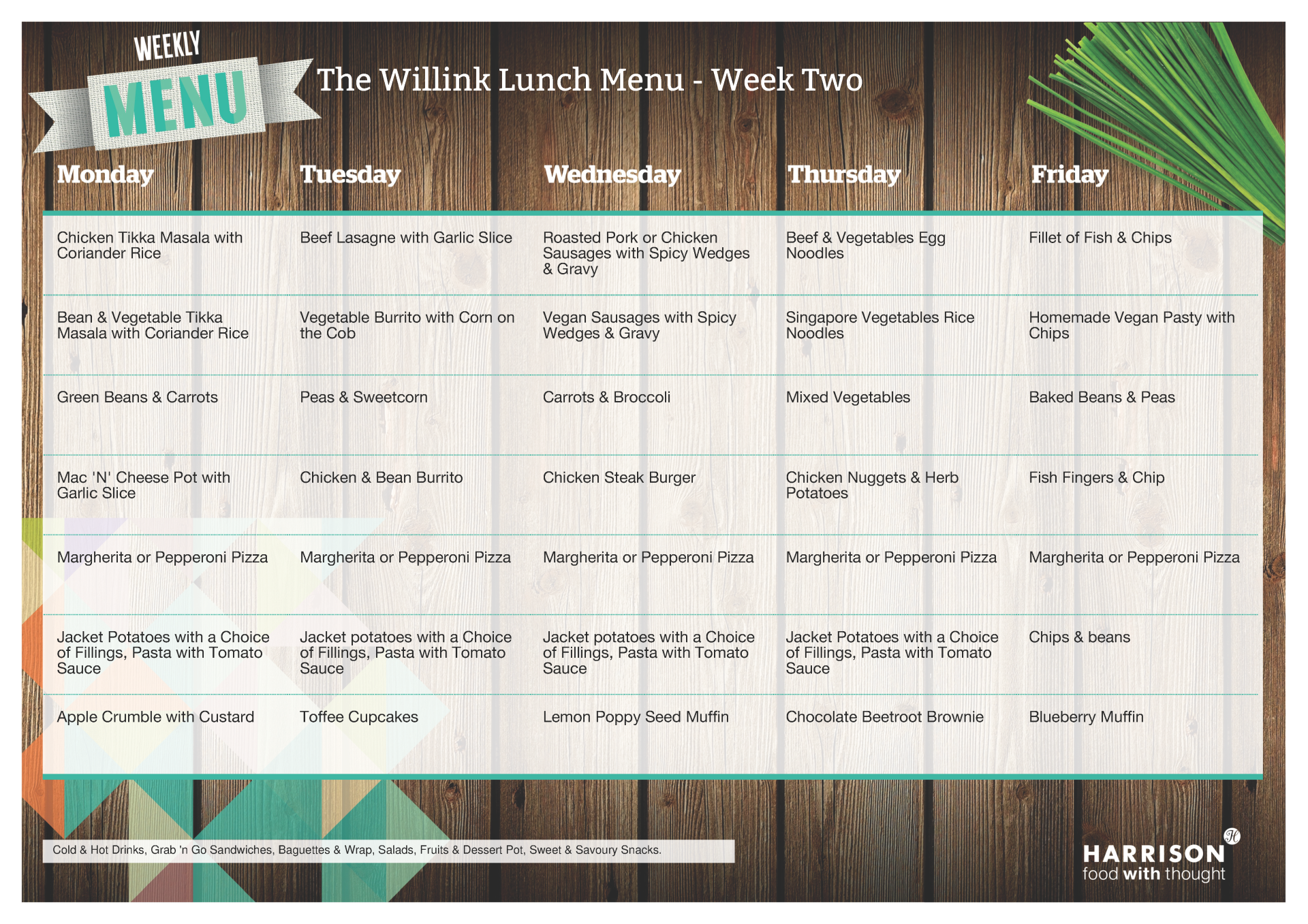 WEEKLY MENU

The Willink Lunch Menu - Week Two

| Monday | Tuesday | Wednesday | Thursday | Friday |
|---|---|---|---|---|
| Chicken Tikka Masala with Coriander Rice | Beef Lasagne with Garlic Slice | Roasted Pork or Chicken Sausages with Spicy Wedges & Gravy | Beef & Vegetables Egg Noodles | Fillet of Fish & Chips |
| Bean & Vegetable Tikka Masala with Coriander Rice | Vegetable Burrito with Corn on the Cob | Vegan Sausages with Spicy Wedges & Gravy | Singapore Vegetables Rice Noodles | Homemade Vegan Pasty with Chips |
| Green Beans & Carrots | Peas & Sweetcorn | Carrots & Broccoli | Mixed Vegetables | Baked Beans & Peas |
| Mac 'N' Cheese Pot with Garlic Slice | Chicken & Bean Burrito | Chicken Steak Burger | Chicken Nuggets & Herb Potatoes | Fish Fingers & Chip |
| Margherita or Pepperoni Pizza | Margherita or Pepperoni Pizza | Margherita or Pepperoni Pizza | Margherita or Pepperoni Pizza | Margherita or Pepperoni Pizza |
| Jacket Potatoes with a Choice of Fillings, Pasta with Tomato Sauce | Jacket potatoes with a Choice of Fillings, Pasta with Tomato Sauce | Jacket potatoes with a Choice of Fillings, Pasta with Tomato Sauce | Jacket Potatoes with a Choice of Fillings, Pasta with Tomato Sauce | Chips & beans |
| Apple Crumble with Custard | Toffee Cupcakes | Lemon Poppy Seed Muffin | Chocolate Beetroot Brownie | Blueberry Muffin |

Cold & Hot Drinks, Grab 'n Go Sandwiches, Baguettes & Wrap, Salads, Fruits & Dessert Pot, Sweet & Savoury Snacks.

HARRISON
food with thought